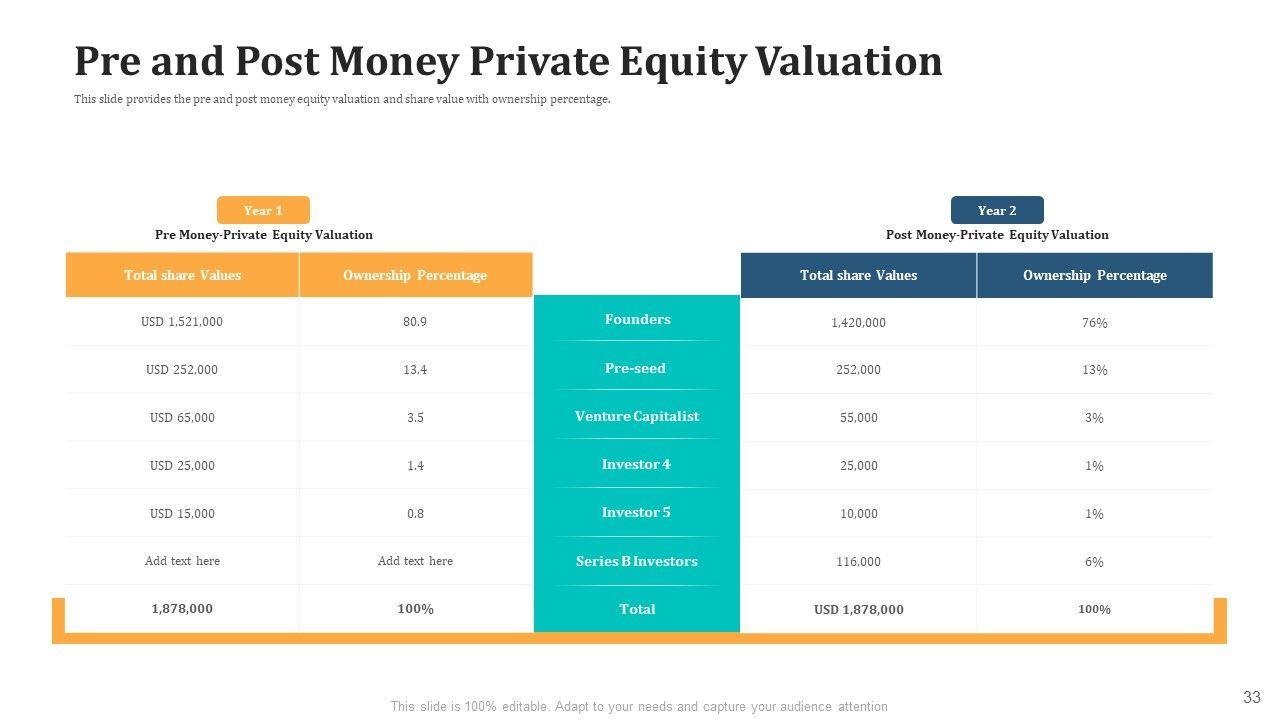 Pre and Post Money Private Equity Valuation

This slide provides the pre and post money equity valuation and share value with ownership percentage.

Year 1

Pre Money-Private Equity Valuation

Year 2

Post Money-Private Equity Valuation

| Total share Values | Ownership Percentage | | Total share Values | Ownership Percentage |
|---|---|---|---|---|
| USD 1,521,000 | 80.9 | Founders | 1,420,000 | 76% |
| USD 252,000 | 13.4 | Pre-seed | 252,000 | 13% |
| USD 65,000 | 3.5 | Venture Capitalist | 55,000 | 3% |
| USD 25,000 | 1.4 | Investor 4 | 25,000 | 1% |
| USD 15,000 | 0.8 | Investor 5 | 10,000 | 1% |
| Add text here | Add text here | Series B Investors | 116,000 | 6% |
| 1,878,000 | 100% | Total | USD 1,878,000 | 100% |

This slide is 100% editable. Adapt to your needs and capture your audience attention

33